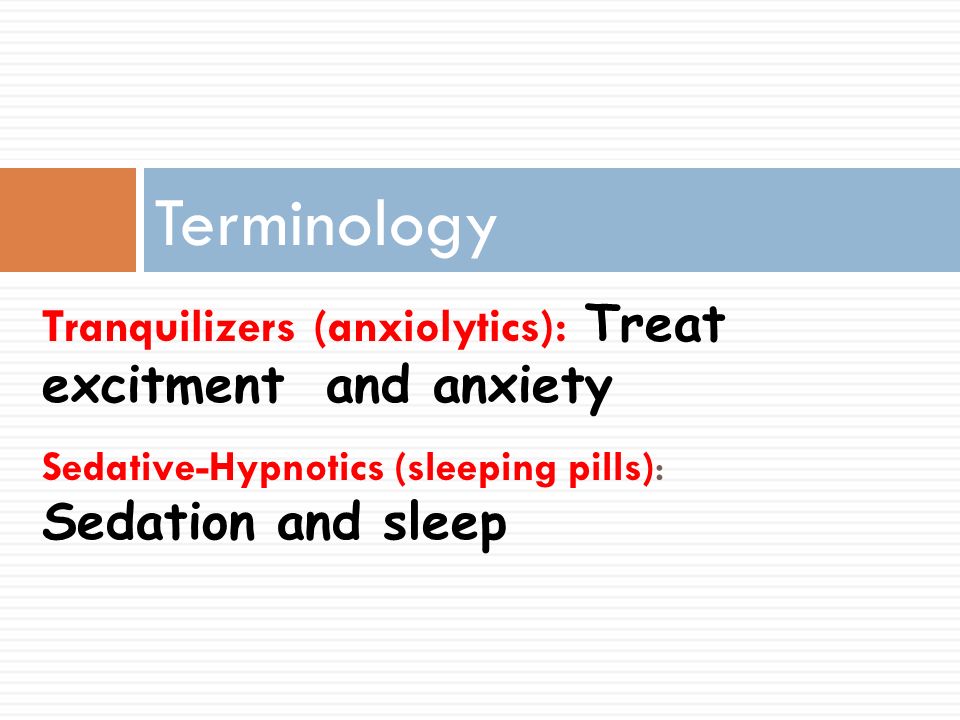 Terminology

Tranquilizers (anxiolytics): Treat excitment and anxiety

Sedative-Hypnotics (sleeping pills): Sedation and sleep